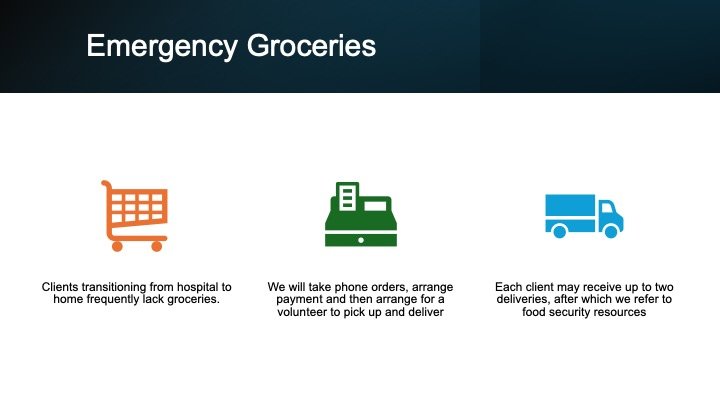 Emergency Groceries

Clients transitioning from hospital to home frequently lack groceries.

We will take phone orders, arrange payment and then arrange for a volunteer to pick up and deliver

Each client may receive up to two deliveries, after which we refer to food security resources